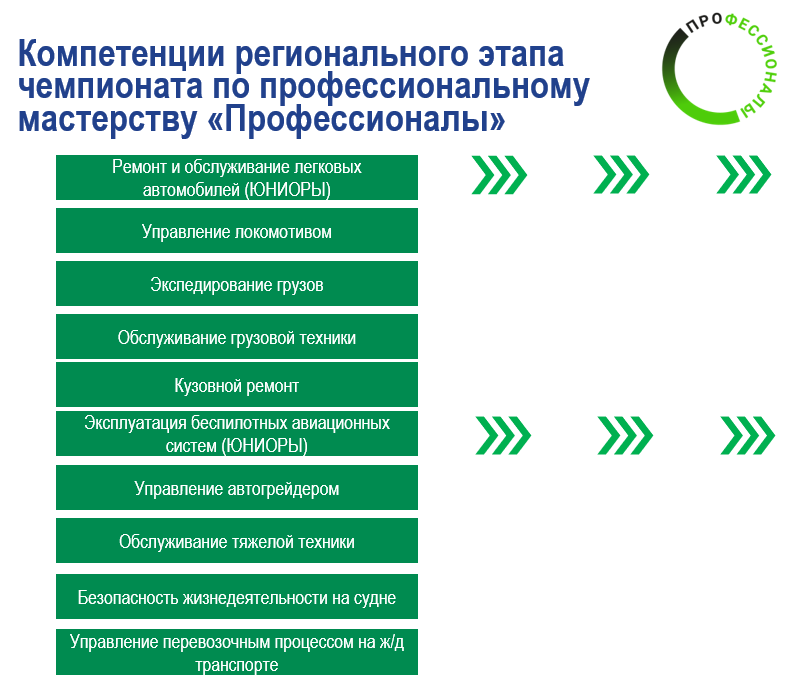 Компетенции регионального этапа чемпионата по профессиональному мастерству «Профессионалы»

ПРОФЕССИОНАЛЫ

Ремонт и обслуживание легковых автомобилей (ЮНИОРЫ)

Управление локомотивом

Экспедирование грузов

Обслуживание грузовой техники

Кузовной ремонт

Эксплуатация беспилотных авиационных систем (ЮНИОРЫ)

Управление автогрейдером

Обслуживание тяжелой техники

Безопасность жизнедеятельности на судне

Управление перевозочным процессом на ж/д транспорте